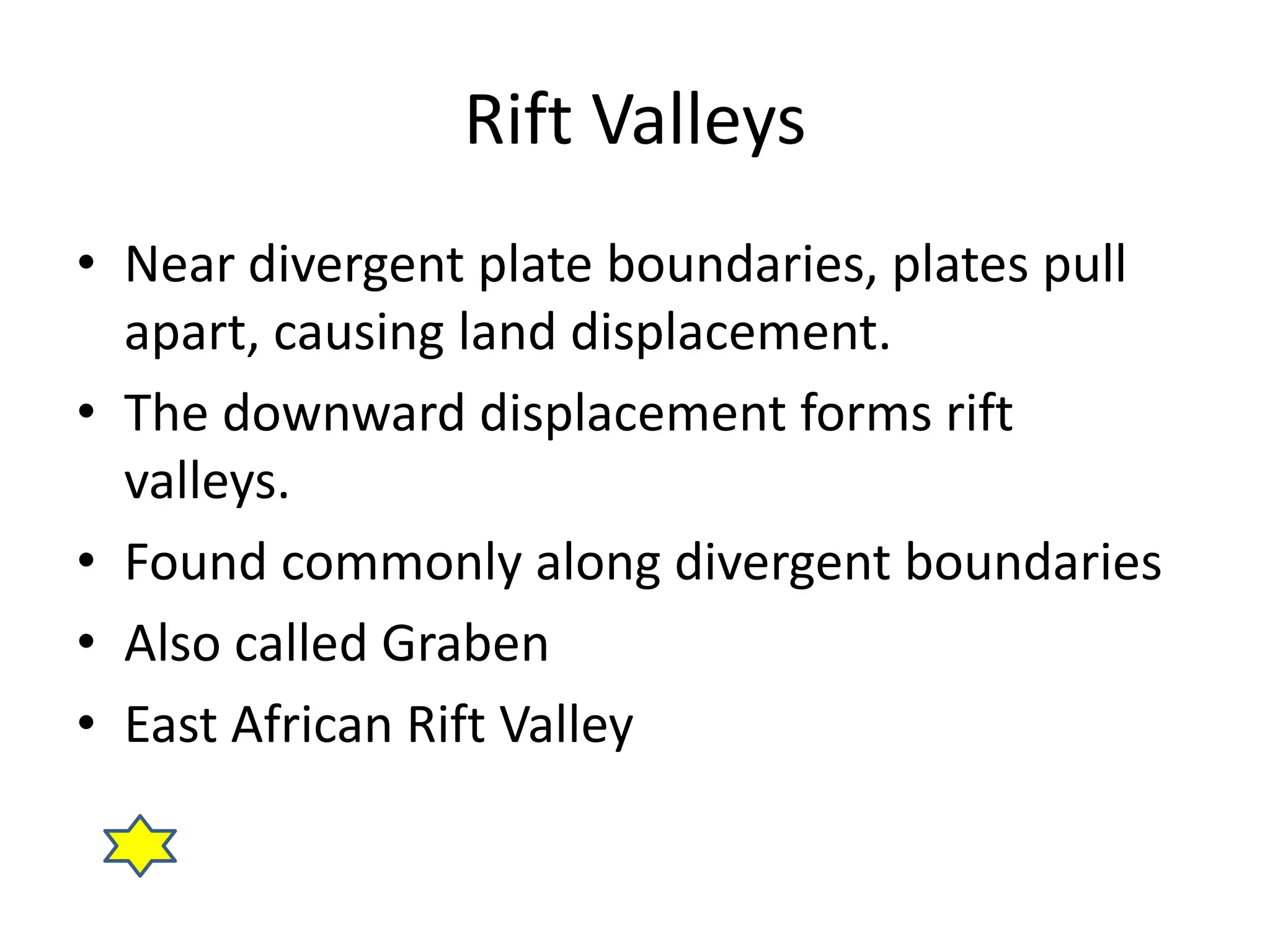 Rift Valleys

• Near divergent plate boundaries, plates pull apart, causing land displacement.
• The downward displacement forms rift valleys.
• Found commonly along divergent boundaries
• Also called Graben
• East African Rift Valley